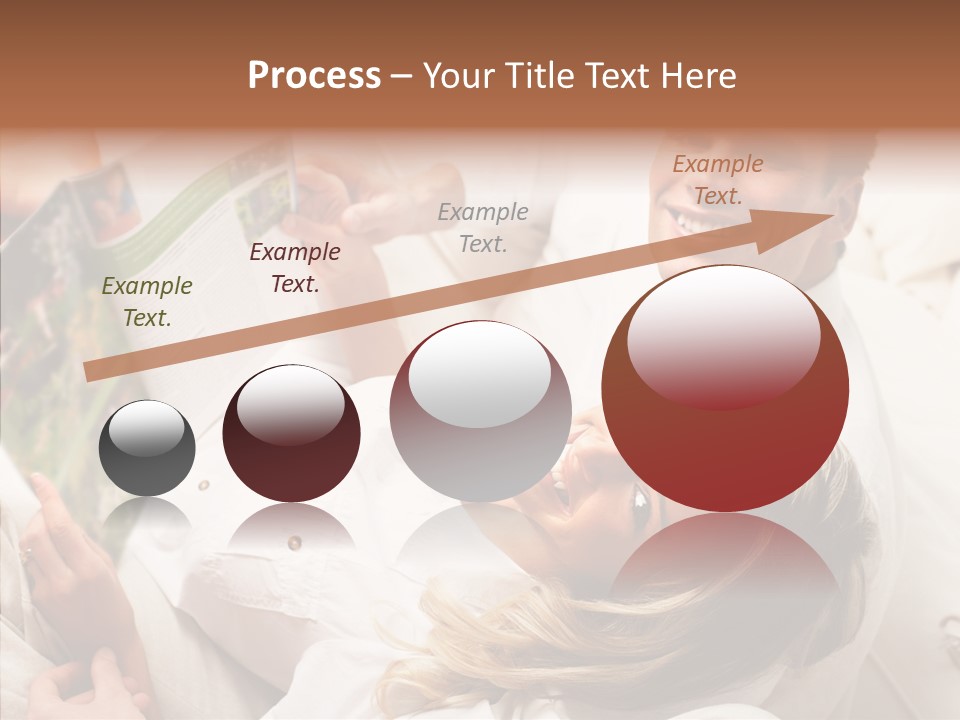 Process – Your Title Text Here

Example Text.

Example Text.

Example Text.

Example Text.